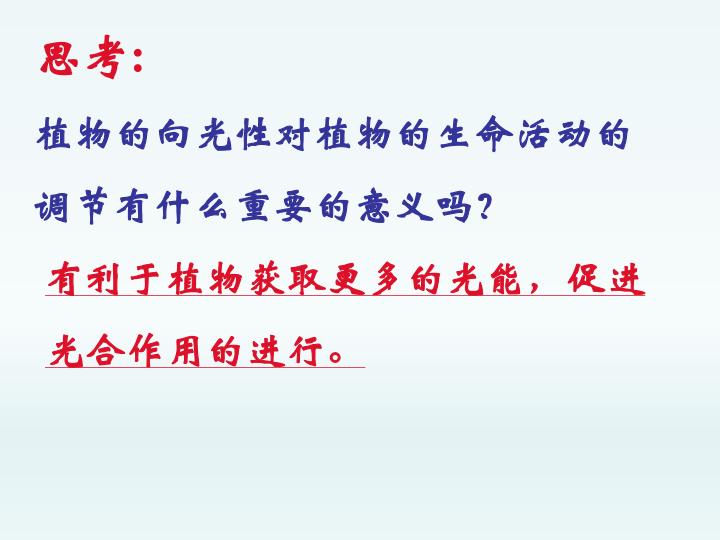 思考：

植物的向光性对植物的生命活动的调节有什么重要的意义吗？

有利于植物获取更多的光能，促进光合作用的进行。